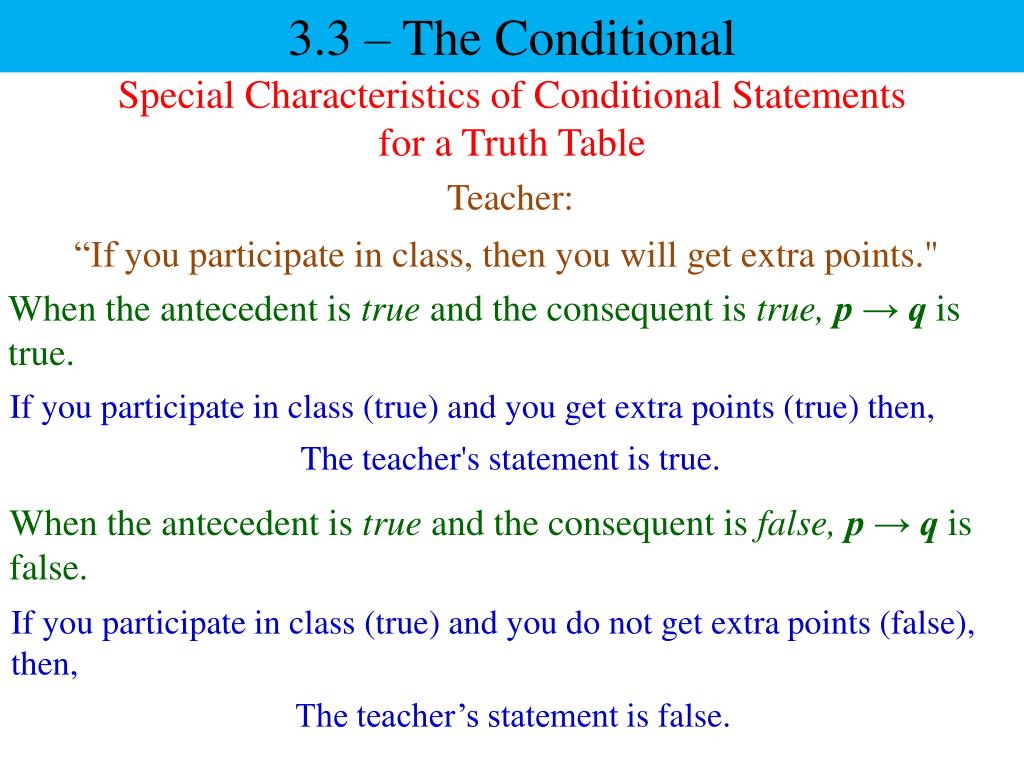 3.3 – The Conditional

Special Characteristics of Conditional Statements for a Truth Table

Teacher:

“If you participate in class, then you will get extra points."

When the antecedent is true and the consequent is true, $p \rightarrow q$ is true.

If you participate in class (true) and you get extra points (true) then,

The teacher's statement is true.

When the antecedent is true and the consequent is false, $p \rightarrow q$ is false.

If you participate in class (true) and you do not get extra points (false), then,

The teacher’s statement is false.